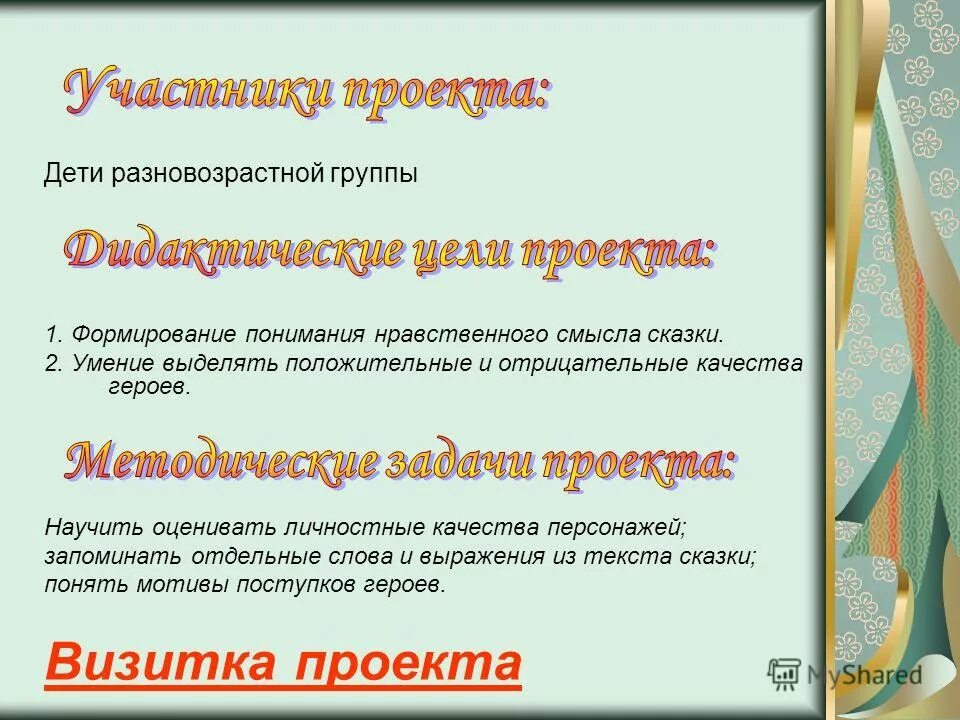 Участники проекта:

Дети разновозрастной группы

Дидактические цели проекта:

1. Формирование понимания нравственного смысла сказки.
2. Умение выделять положительные и отрицательные качества героев.

Методические задачи проекта:

Научить оценивать личностные качества персонажей;
запоминать отдельные слова и выражения из текста сказки;
понять мотивы поступков героев.

Визитка проекта

MyShared